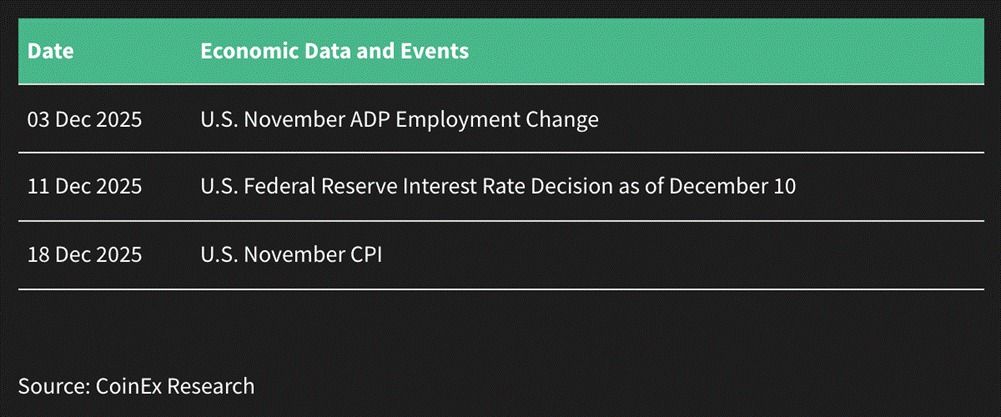 | Date | Economic Data and Events |
|---|---|
| 03 Dec 2025 | U.S. November ADP Employment Change |
| 11 Dec 2025 | U.S. Federal Reserve Interest Rate Decision as of December 10 |
| 18 Dec 2025 | U.S. November CPI |

Source: CoinEx Research